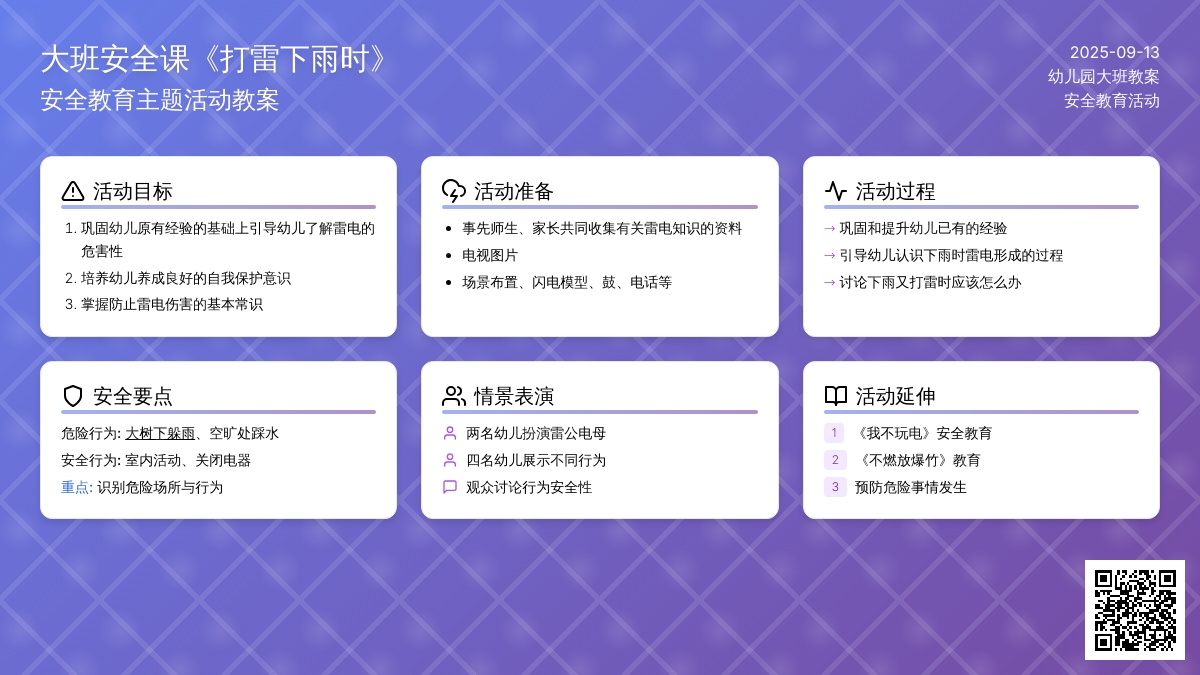 大班安全课《打雷下雨时》
安全教育主题活动教案

2025-09-13
幼儿园大班教案
安全教育活动

活动目标
1. 巩固幼儿原有经验的基础上引导幼儿了解雷电的危害性
2. 培养幼儿养成良好的自我保护意识
3. 掌握防止雷电伤害的基本常识

活动准备
• 事先师生、家长共同收集有关雷电知识的资料
• 电视图片
• 场景布置、闪电模型、鼓、电话等

活动过程
→ 巩固和提升幼儿已有的经验
→ 引导幼儿认识下雨时雷电形成的过程
→ 讨论下雨又打雷时应该怎么办

安全要点
危险行为: 大树下躲雨、空旷处踩水
安全行为: 室内活动、关闭电器
重点: 识别危险场所与行为

情景表演
两名幼儿扮演雷公电母
四名幼儿展示不同行为
观众讨论行为安全性

活动延伸
1 《我不玩电》安全教育
2 《不燃放爆竹》教育
3 预防危险事情发生